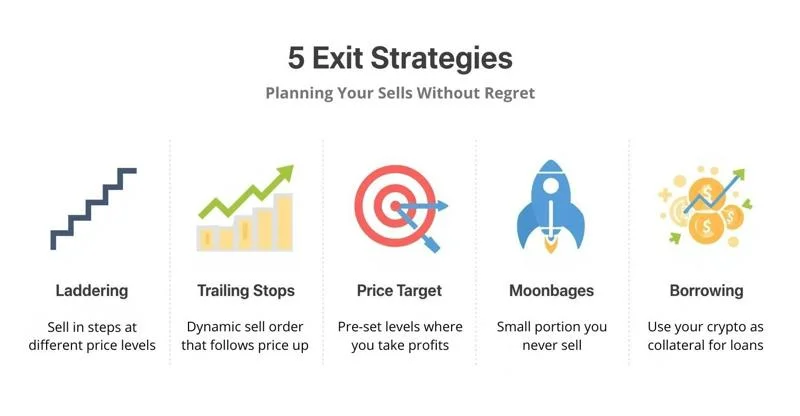 5 Exit Strategies

Planning Your Sells Without Regret

Laddering

Sell in steps at different price levels

Trailing Stops

Dynamic sell order that follows price up

Price Target

Pre-set levels where you take profits

Moonbages

Small portion you never sell

Borrowing

Use your crypto as collateral for loans